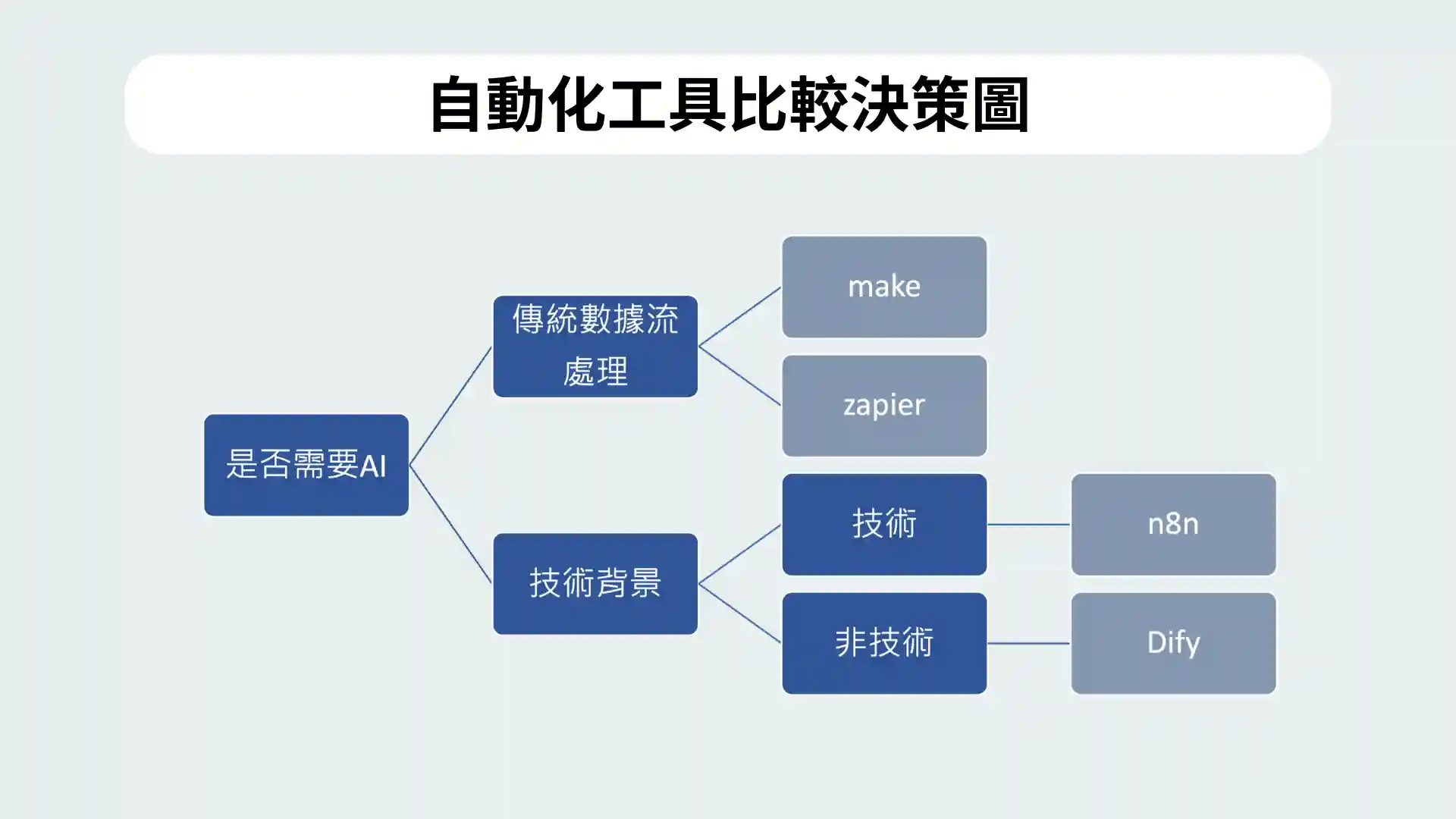 自動化工具比較決策圖

是否需要AI

傳統數據流處理

make

zapier

技術背景

技術

n8n

非技術

Dify